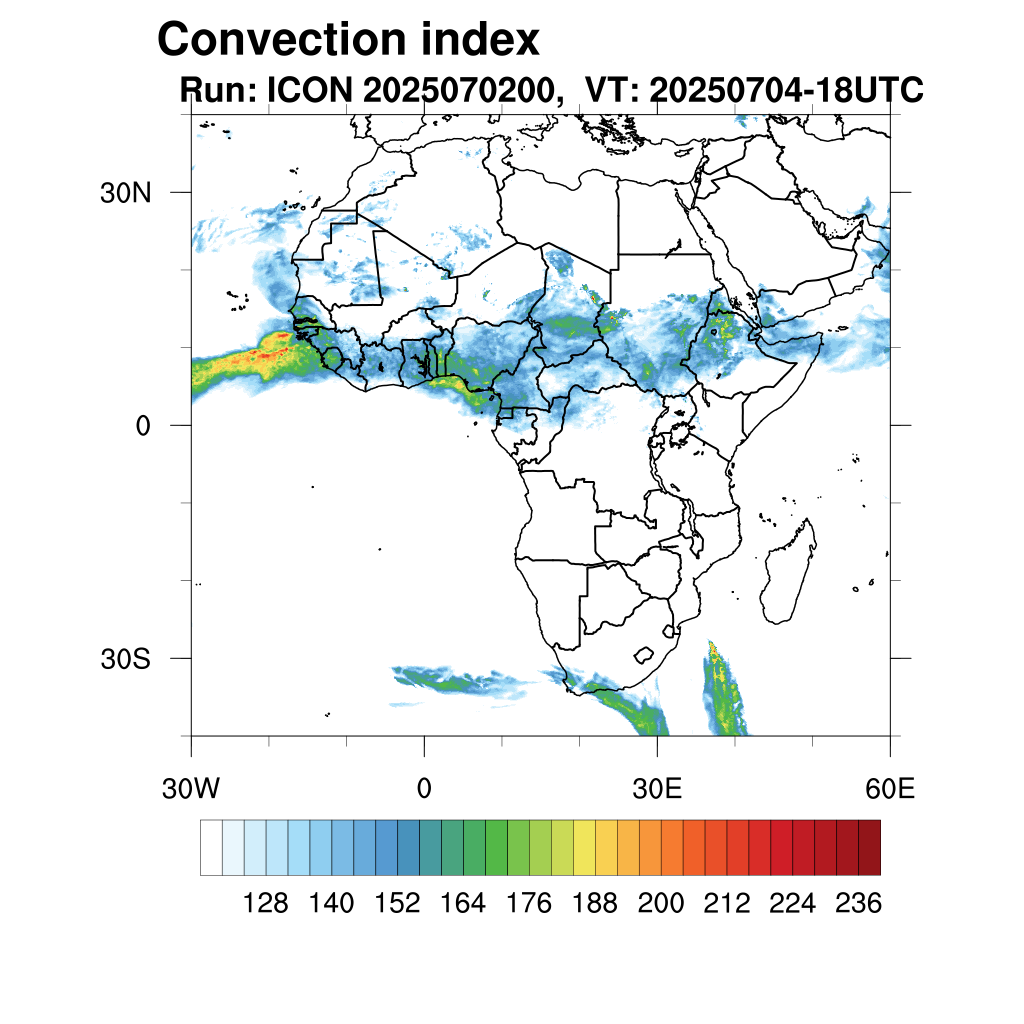 Convection index
Run: ICON 2025070200, VT: 20250704-18UTC

30N
0
30S
30W
0
30E
60E

128 140 152 164 176 188 200 212 224 236